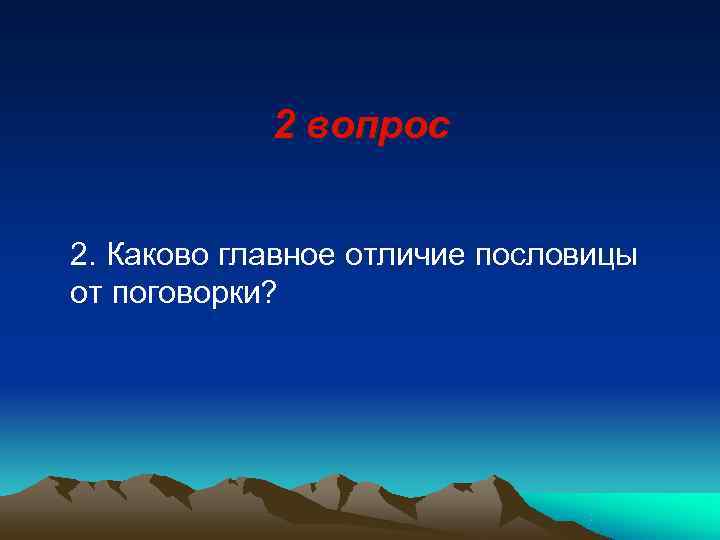 2 вопрос

2. Каково главное отличие пословицы от поговорки?